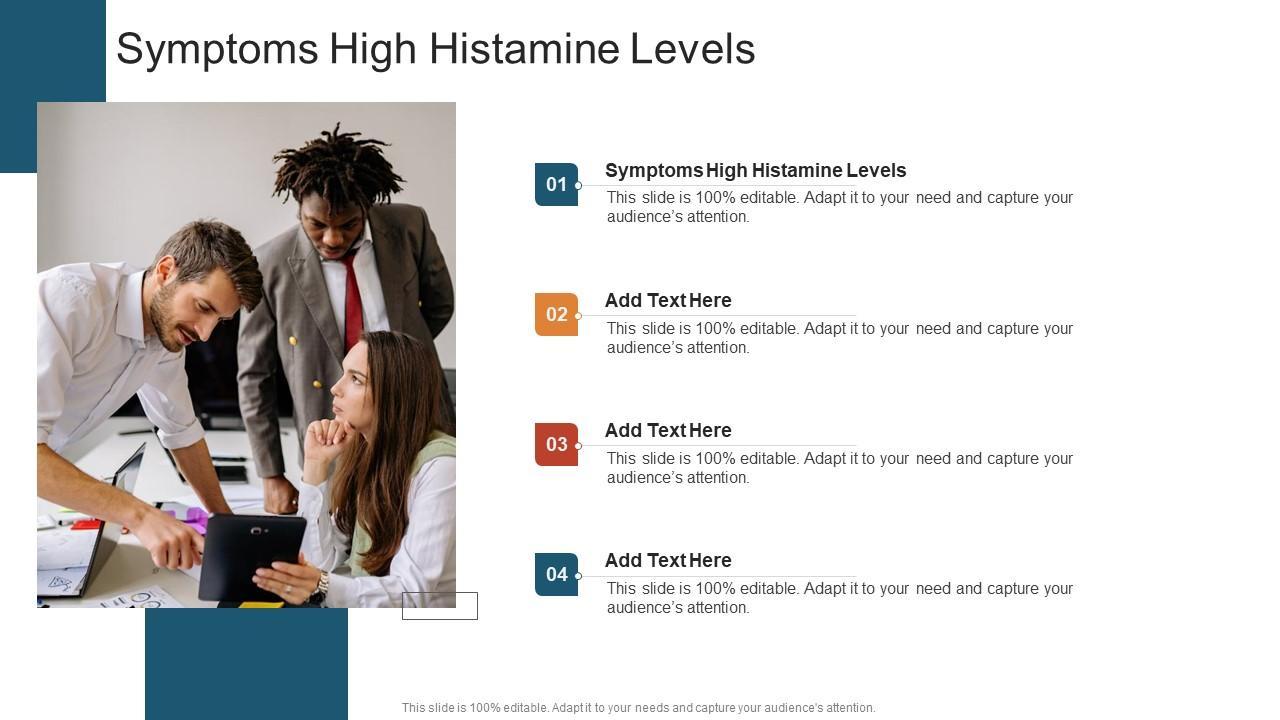 Symptoms High Histamine Levels

01

Symptoms High Histamine Levels

This slide is 100% editable. Adapt it to your need and capture your audience's attention.

02

Add Text Here

This slide is 100% editable. Adapt it to your need and capture your audience's attention.

03

Add Text Here

This slide is 100% editable. Adapt it to your need and capture your audience's attention.

04

Add Text Here

This slide is 100% editable. Adapt it to your need and capture your audience's attention.

This slide is 100% editable. Adapt it to your needs and capture your audience's attention.